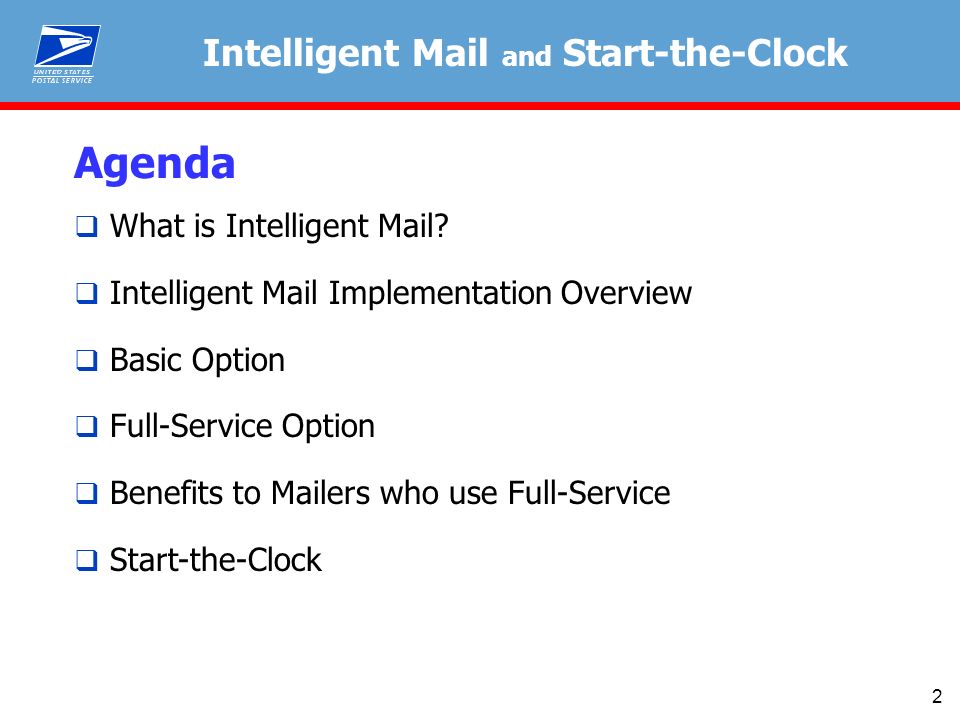 UNITED STATES POSTAL SERVICE

Intelligent Mail and Start-the-Clock

Agenda

❑ What is Intelligent Mail?

❑ Intelligent Mail Implementation Overview

❑ Basic Option

❑ Full-Service Option

❑ Benefits to Mailers who use Full-Service

❑ Start-the-Clock

2